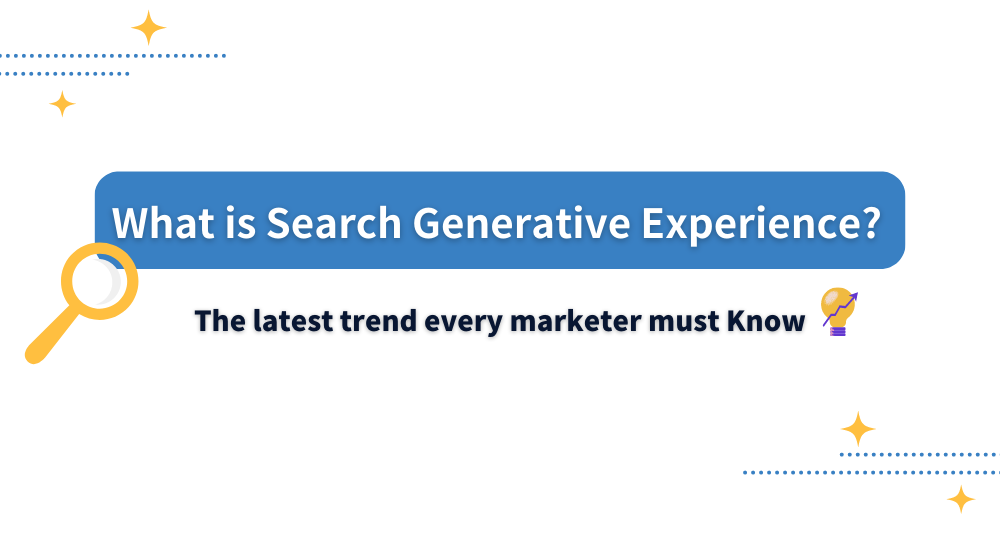 What is Search Generative Experience?

The latest trend every marketer must Know